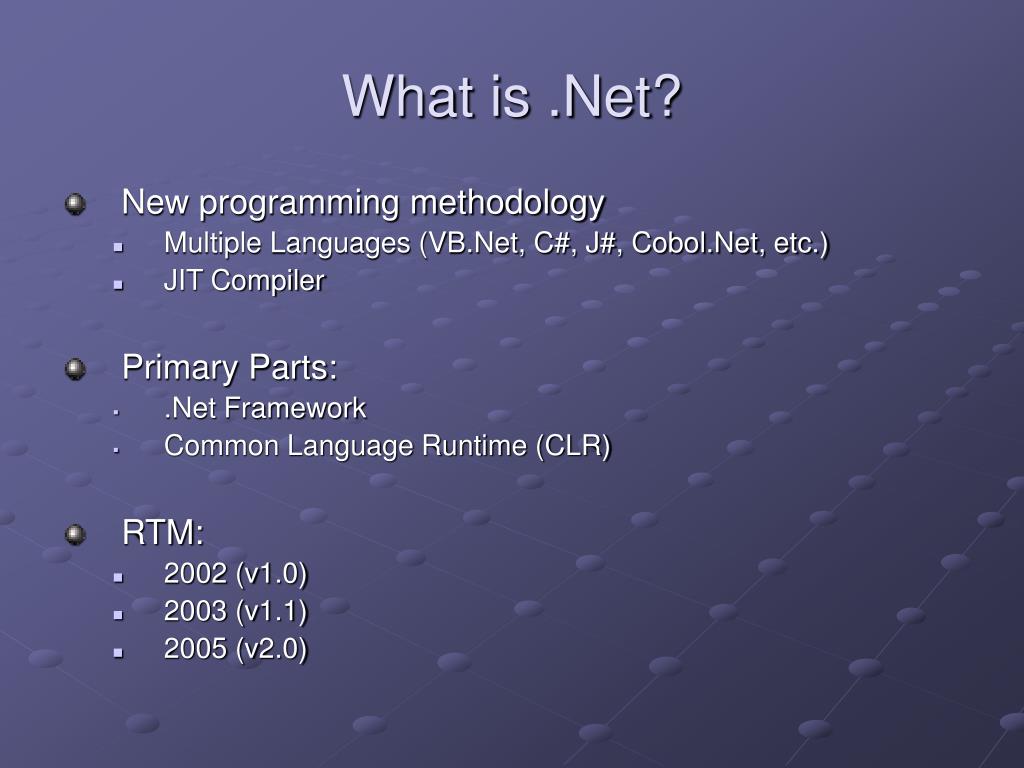 What is .Net?

New programming methodology

Multiple Languages (VB.Net, C#, J#, Cobol.Net, etc.)

JIT Compiler

Primary Parts:

.Net Framework

Common Language Runtime (CLR)

RTM:

2002 (v1.0)

2003 (v1.1)

2005 (v2.0)